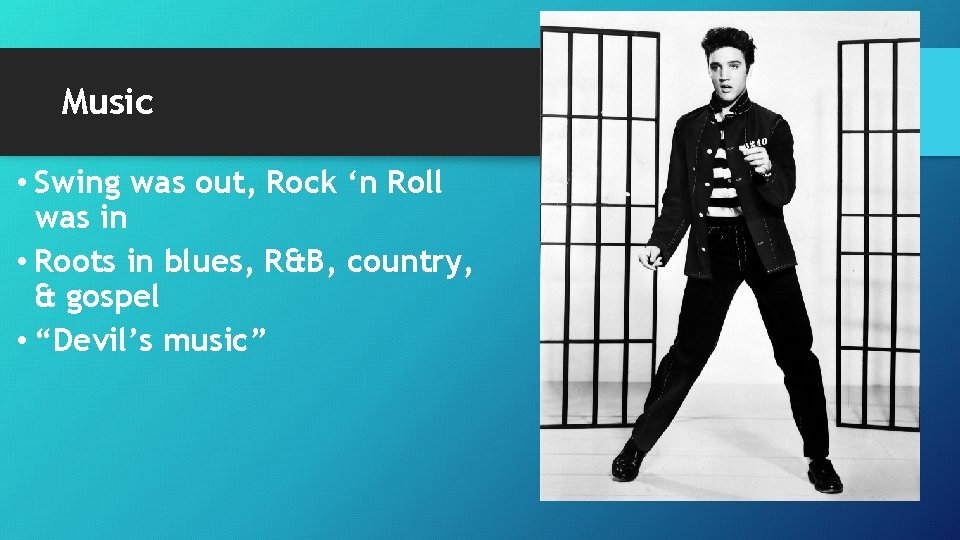 Music

• Swing was out, Rock ‘n Roll was in
• Roots in blues, R&B, country, & gospel
• “Devil’s music”